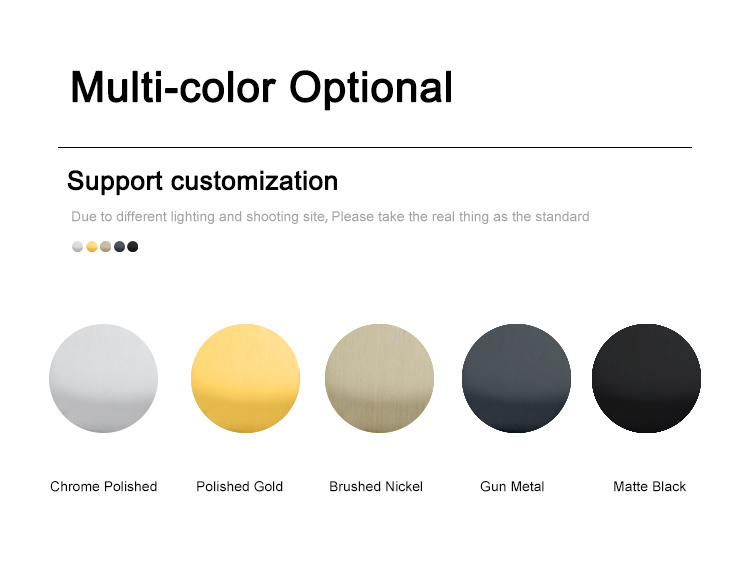 Multi-color Optional

Support customization

Due to different lighting and shooting site, Please take the real thing as the standard

Chrome Polished

Polished Gold

Brushed Nickel

Gun Metal

Matte Black